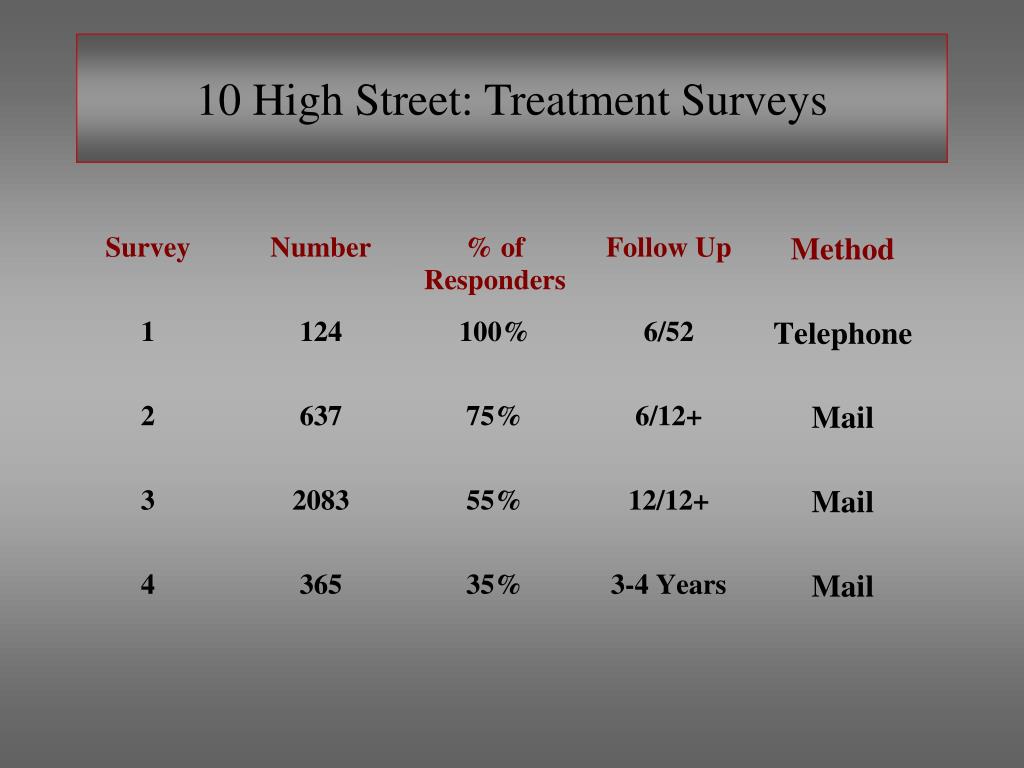 10 High Street: Treatment Surveys

| Survey | Number | % of Responders | Follow Up | Method |
|---|---|---|---|---|
| 1 | 124 | 100% | 6/52 | Telephone |
| 2 | 637 | 75% | 6/12+ | Mail |
| 3 | 2083 | 55% | 12/12+ | Mail |
| 4 | 365 | 35% | 3-4 Years | Mail |